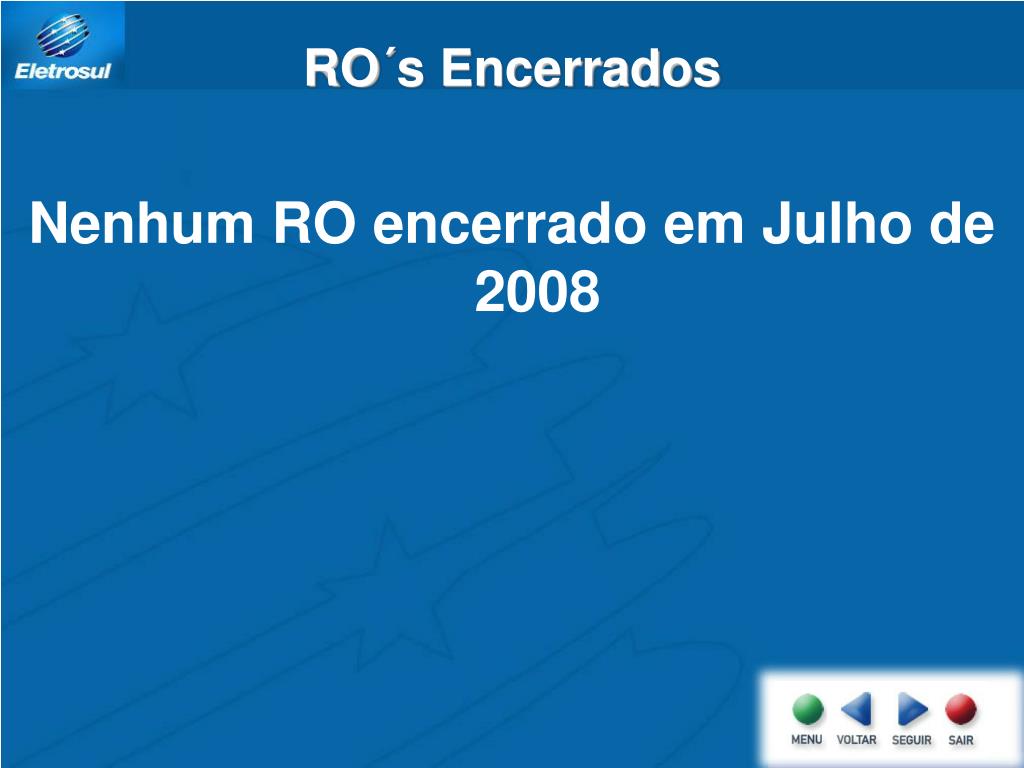 Eletrosul

RO´s Encerrados

Nenhum RO encerrado em Julho de 2008

MENU VOLTAR SEGUIR SAIR